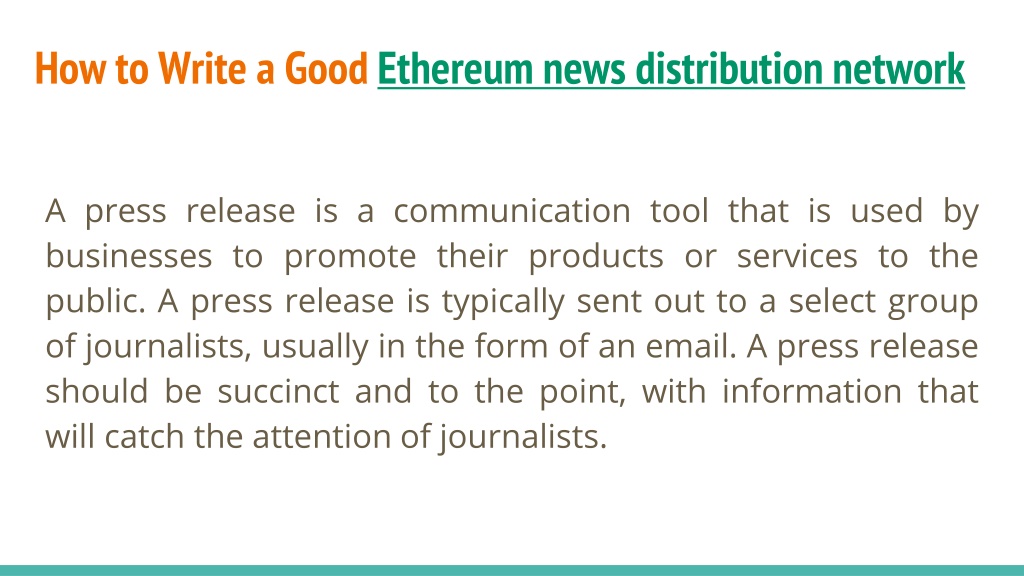 How to Write a Good Ethereum news distribution network

A press release is a communication tool that is used by businesses to promote their products or services to the public. A press release is typically sent out to a select group of journalists, usually in the form of an email. A press release should be succinct and to the point, with information that will catch the attention of journalists.